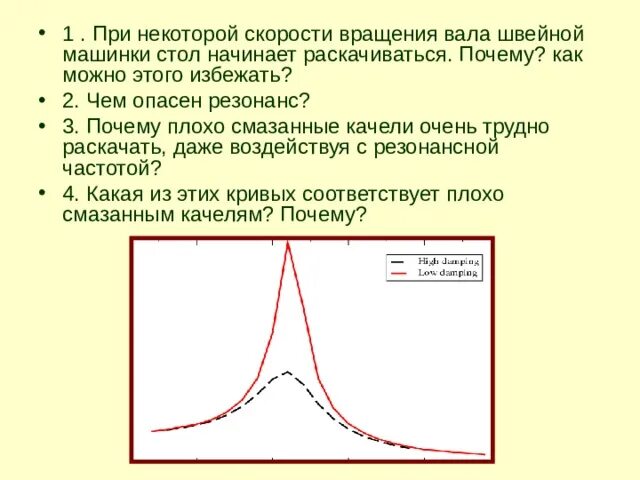 • 1 . При некоторой скорости вращения вала швейной машинки стол начинает раскачиваться. Почему? как можно этого избежать?

• 2. Чем опасен резонанс?

• 3. Почему плохо смазанные качели очень трудно раскачать, даже воздействуя с резонансной частотой?

• 4. Какая из этих кривых соответствует плохо смазанным качелям? Почему?

High damping
Low damping